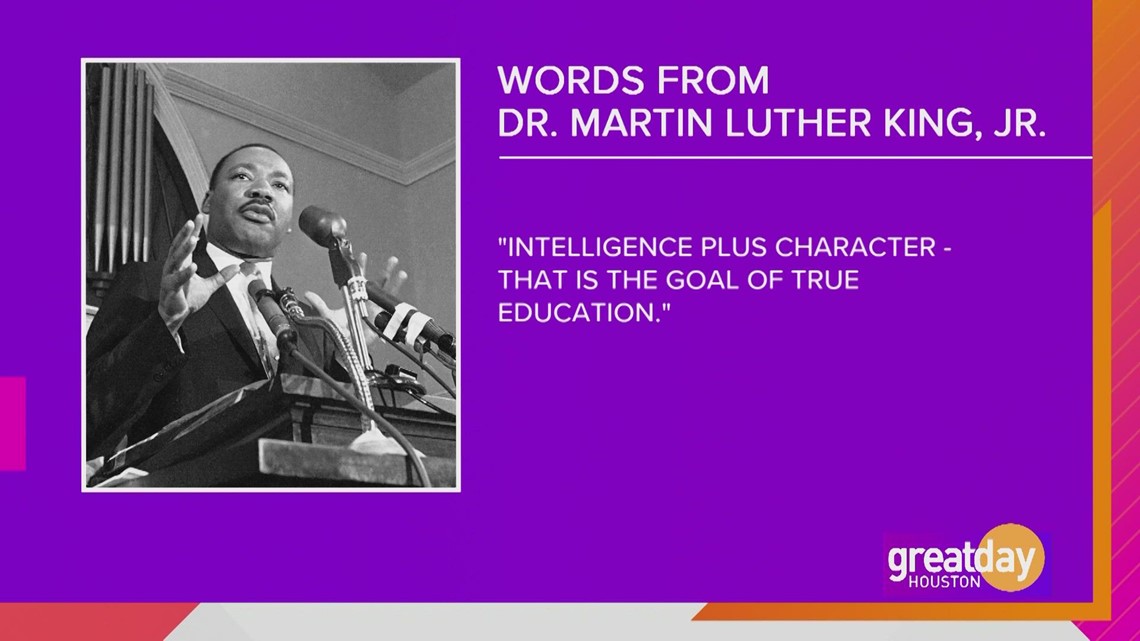 WORDS FROM
DR. MARTIN LUTHER KING, JR.

"INTELLIGENCE PLUS CHARACTER - THAT IS THE GOAL OF TRUE EDUCATION."

greatday
HOUSTON